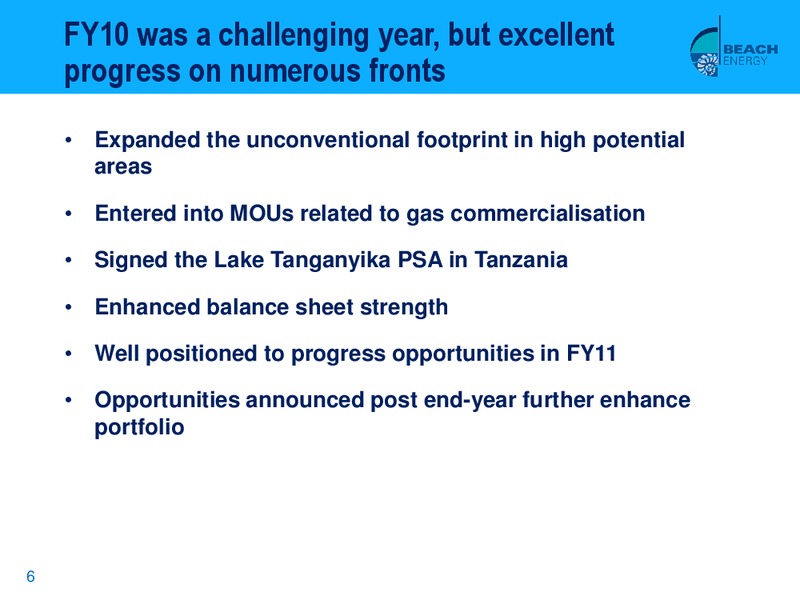 FY10 was a challenging year, but excellent progress on numerous fronts

BEACH ENERGY

• Expanded the unconventional footprint in high potential areas

• Entered into MOUs related to gas commercialisation

• Signed the Lake Tanganyika PSA in Tanzania

• Enhanced balance sheet strength

• Well positioned to progress opportunities in FY11

• Opportunities announced post end-year further enhance portfolio

6